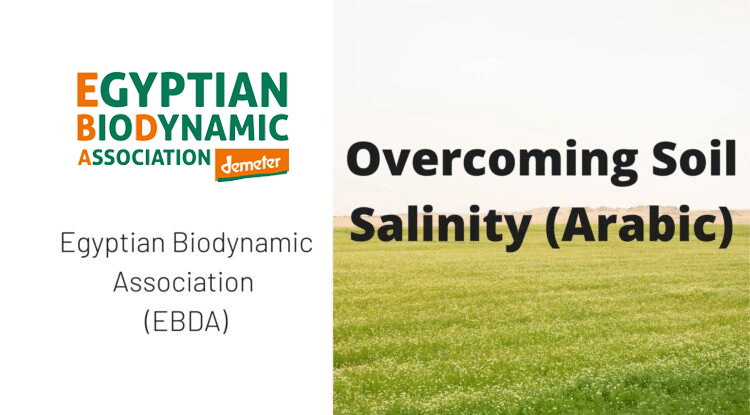 EGYPTIAN
BIODYNAMIC
ASSOCIATION demeter

Egyptian Biodynamic Association (EBDA)

Overcoming Soil Salinity (Arabic)